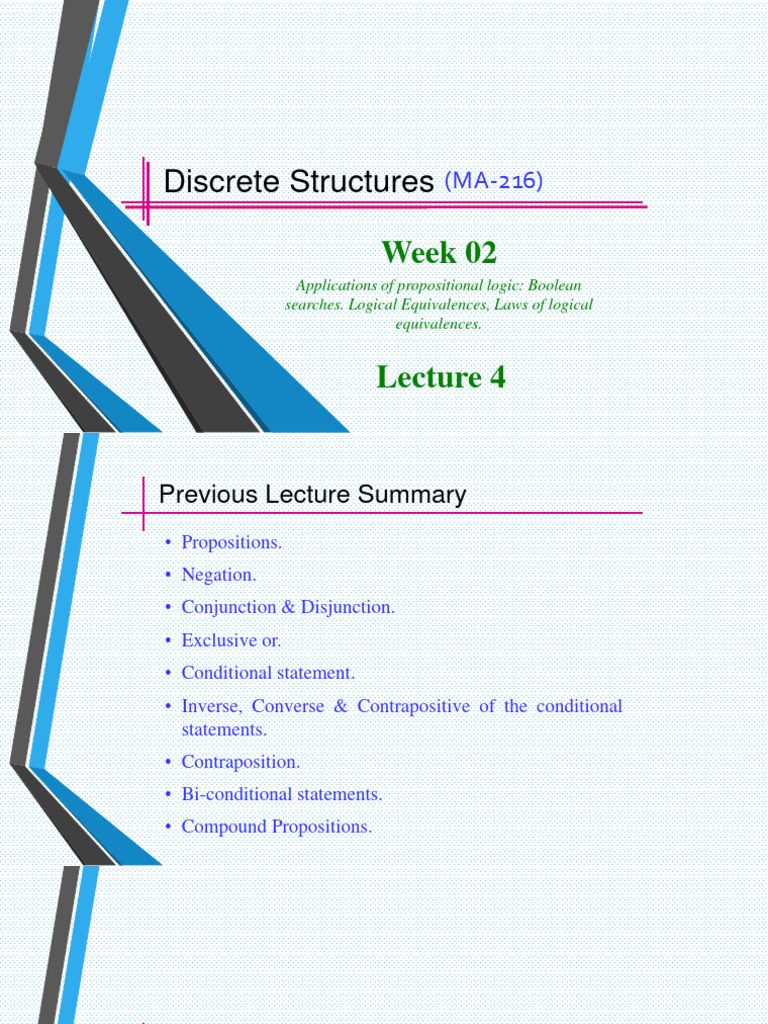 Discrete Structures (MA-216)

Week 02

Applications of propositional logic: Boolean searches. Logical Equivalences, Laws of logical equivalences.

Lecture 4

Previous Lecture Summary

• Propositions.
• Negation.
• Conjunction & Disjunction.
• Exclusive or.
• Conditional statement.
• Inverse, Converse & Contrapositive of the conditional statements.
• Contraposition.
• Bi-conditional statements.
• Compound Propositions.